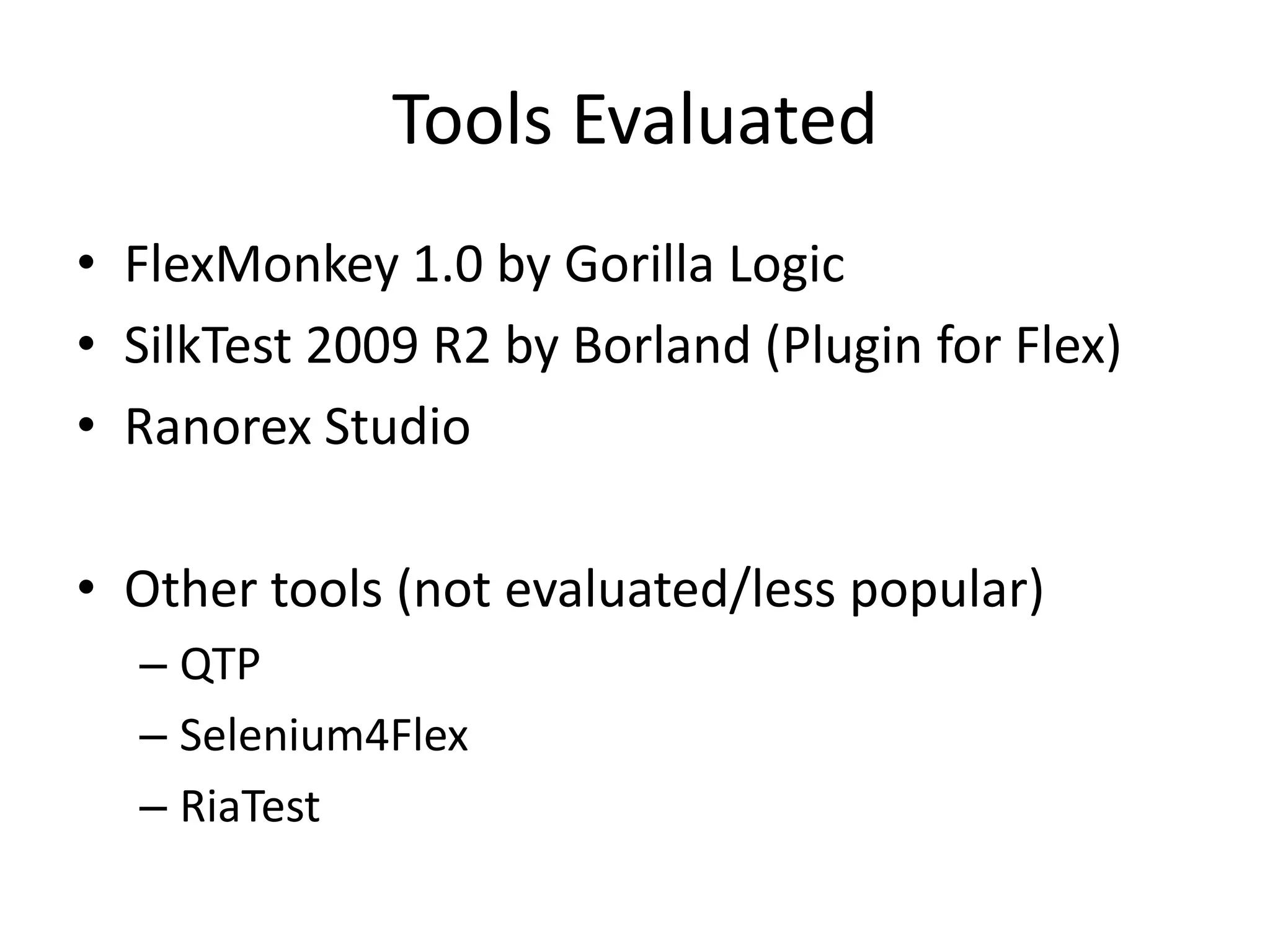 Tools Evaluated

• FlexMonkey 1.0 by Gorilla Logic
• SilkTest 2009 R2 by Borland (Plugin for Flex)
• Ranorex Studio

• Other tools (not evaluated/less popular)
– QTP
– Selenium4Flex
– RiaTest